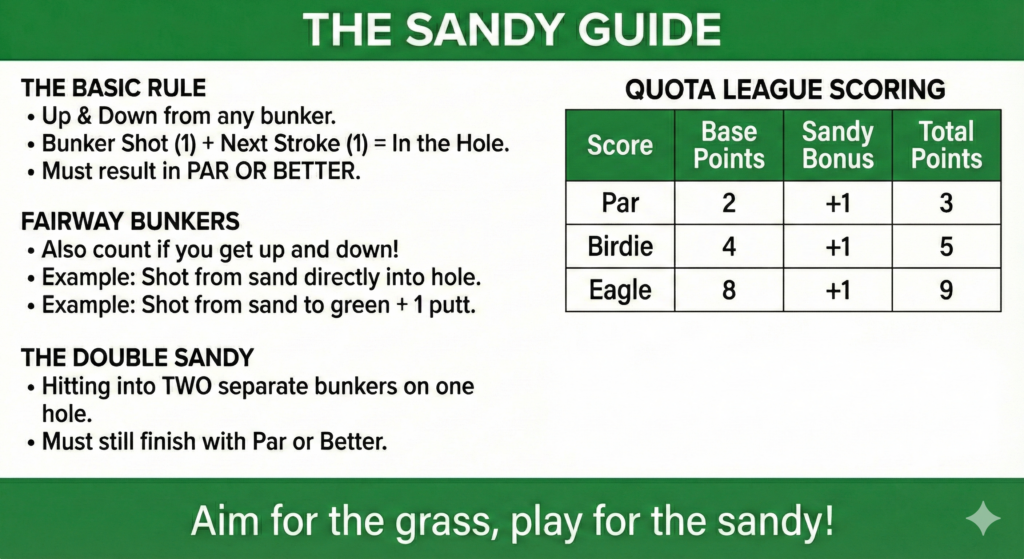 THE SANDY GUIDE

THE BASIC RULE
• Up & Down from any bunker.
• Bunker Shot (1) + Next Stroke (1) = In the Hole.
• Must result in PAR OR BETTER.

FAIRWAY BUNKERS
• Also count if you get up and down!
• Example: Shot from sand directly into hole.
• Example: Shot from sand to green + 1 putt.

THE DOUBLE SANDY
• Hitting into TWO separate bunkers on one hole.
• Must still finish with Par or Better.

QUOTA LEAGUE SCORING

| Score | Base Points | Sandy Bonus | Total Points |
|---|---|---|---|
| Par | 2 | +1 | 3 |
| Birdie | 4 | +1 | 5 |
| Eagle | 8 | +1 | 9 |

Aim for the grass, play for the sandy!